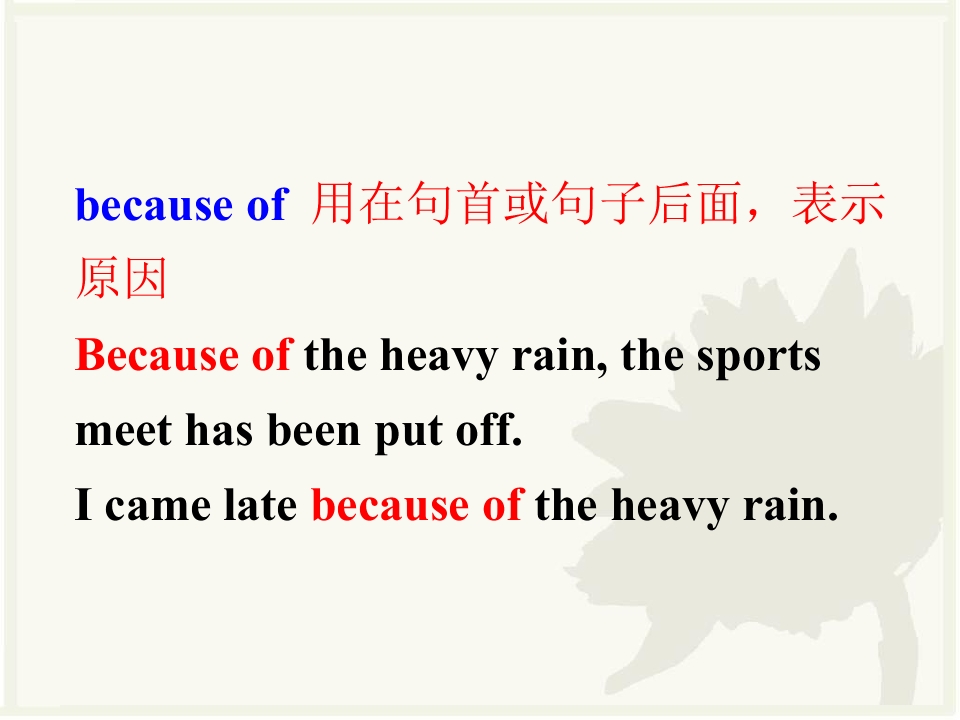 because of 用在句首或句子后面，表示原因

Because of the heavy rain, the sports meet has been put off.

I came late because of the heavy rain.